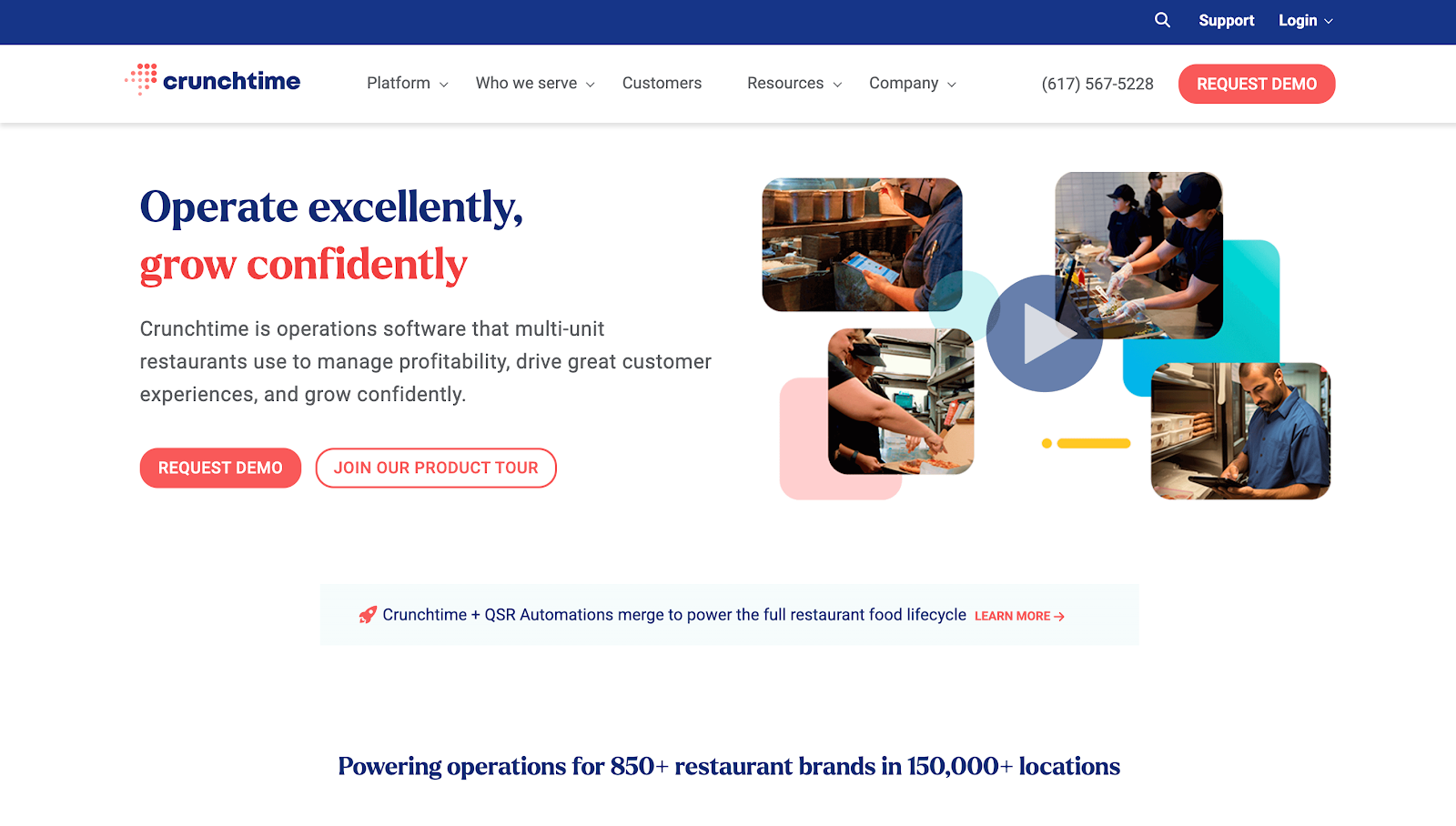 Support Login

crunchtime

Platform Who we serve Customers Resources Company (617) 567-5228 REQUEST DEMO

Operate excellently, grow confidently

Crunchtime is operations software that multi-unit restaurants use to manage profitability, drive great customer experiences, and grow confidently.

REQUEST DEMO JOIN OUR PRODUCT TOUR

Crunchtime + QSR Automations merge to power the full restaurant food lifecycle LEARN MORE →

Powering operations for 850+ restaurant brands in 150,000+ locations